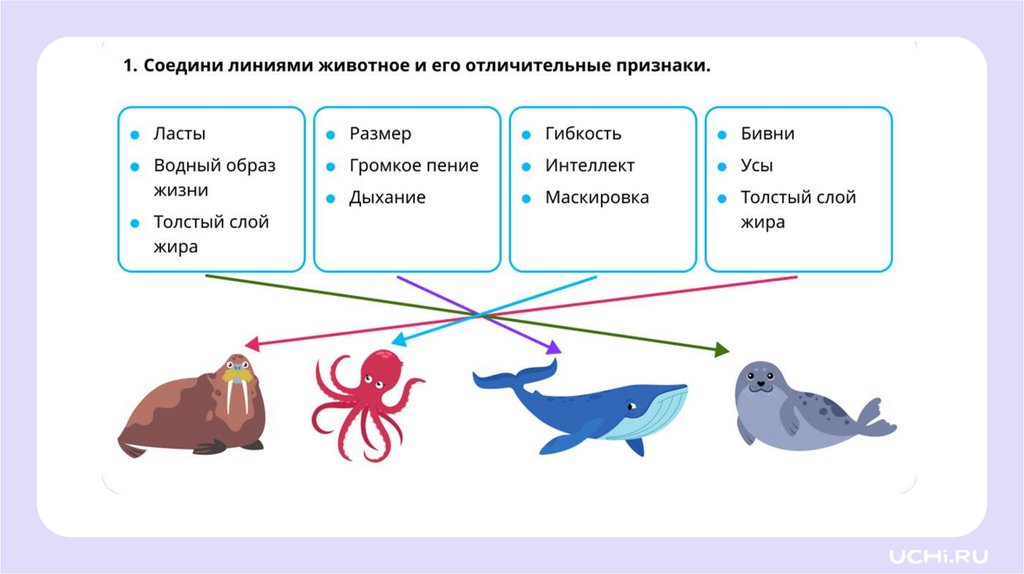 1. Соедини линиями животное и его отличительные признаки.

- Ласты
- Водный образ жизни
- Толстый слой жира

- Размер
- Громкое пение
- Дыхание

- Гибкость
- Интеллект
- Маскировка

- Бивни
- Усы
- Толстый слой жира

UCHi.RU